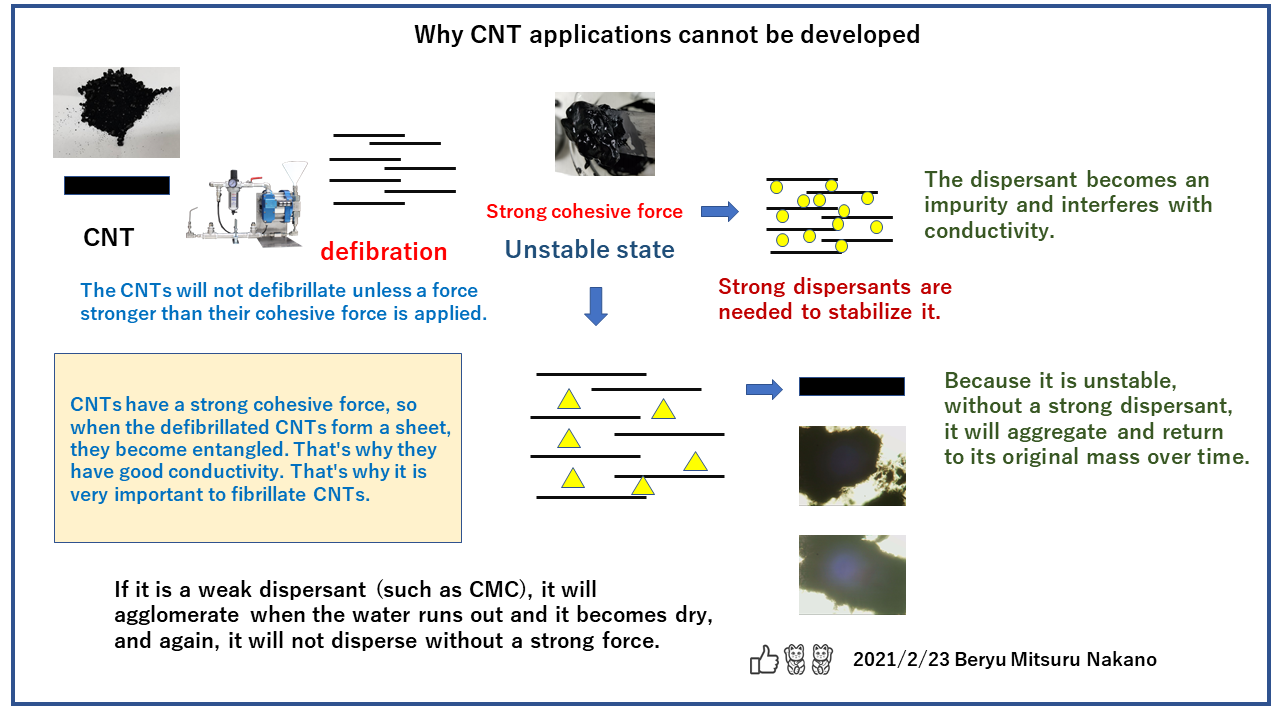 Why CNT applications cannot be developed

CNT

defibration

The CNTs will not defibrillate unless a force stronger than their cohesive force is applied.

Strong cohesive force

Unstable state

The dispersant becomes an impurity and interferes with conductivity.

Strong dispersants are needed to stabilize it.

CNTs have a strong cohesive force, so when the defibrillated CNTs form a sheet, they become entangled. That's why they have good conductivity. That's why it is very important to fibrillate CNTs.

Because it is unstable, without a strong dispersant, it will aggregate and return to its original mass over time.

If it is a weak dispersant (such as CMC), it will agglomerate when the water runs out and it becomes dry, and again, it will not disperse without a strong force.

2021/2/23 Beryu Mitsuru Nakano